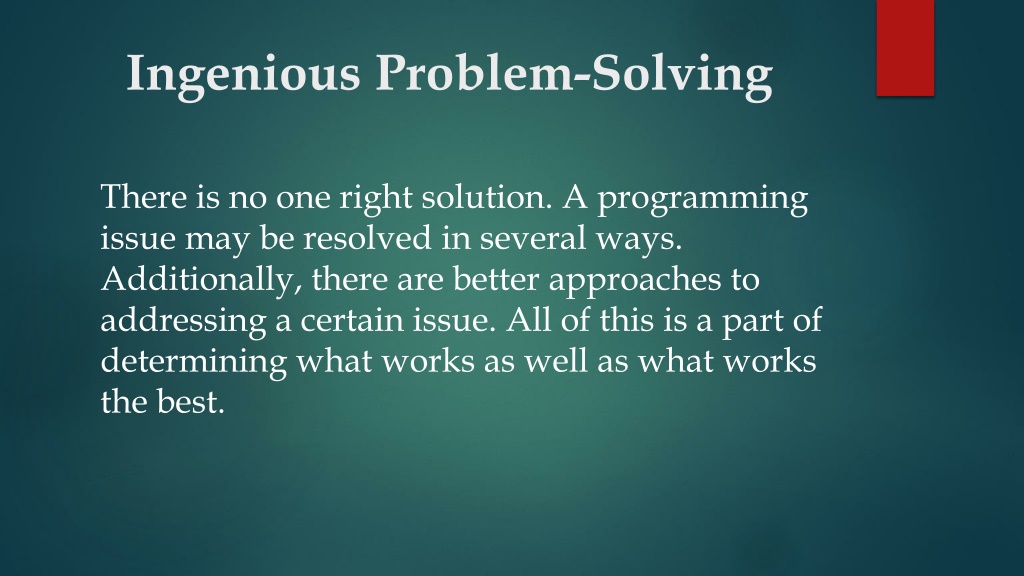 Ingenious Problem-Solving

There is no one right solution. A programming issue may be resolved in several ways. Additionally, there are better approaches to addressing a certain issue. All of this is a part of determining what works as well as what works the best.